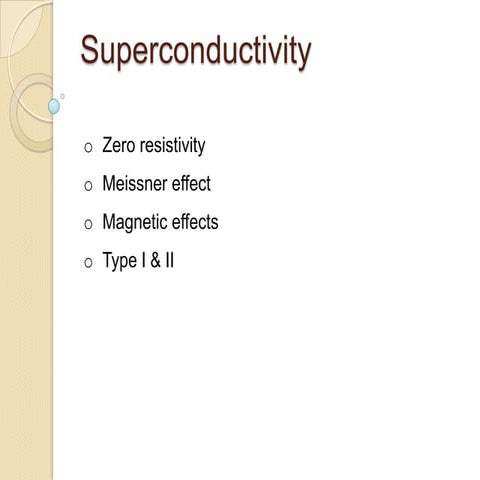 Superconductivity

o Zero resistivity
o Meissner effect
o Magnetic effects
o Type I & II